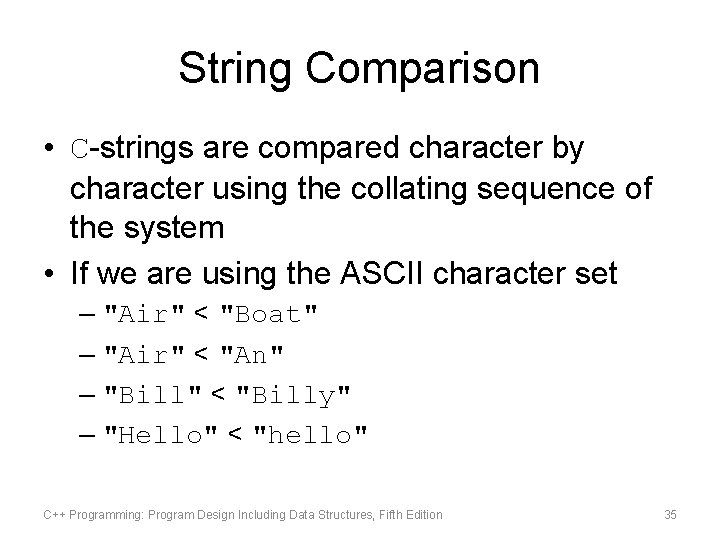 String Comparison

• C-strings are compared character by character using the collating sequence of the system

• If we are using the ASCII character set

– "Air" < "Boat"

– "Air" < "An"

– "Bill" < "Billy"

– "Hello" < "hello"

C++ Programming: Program Design Including Data Structures, Fifth Edition

35